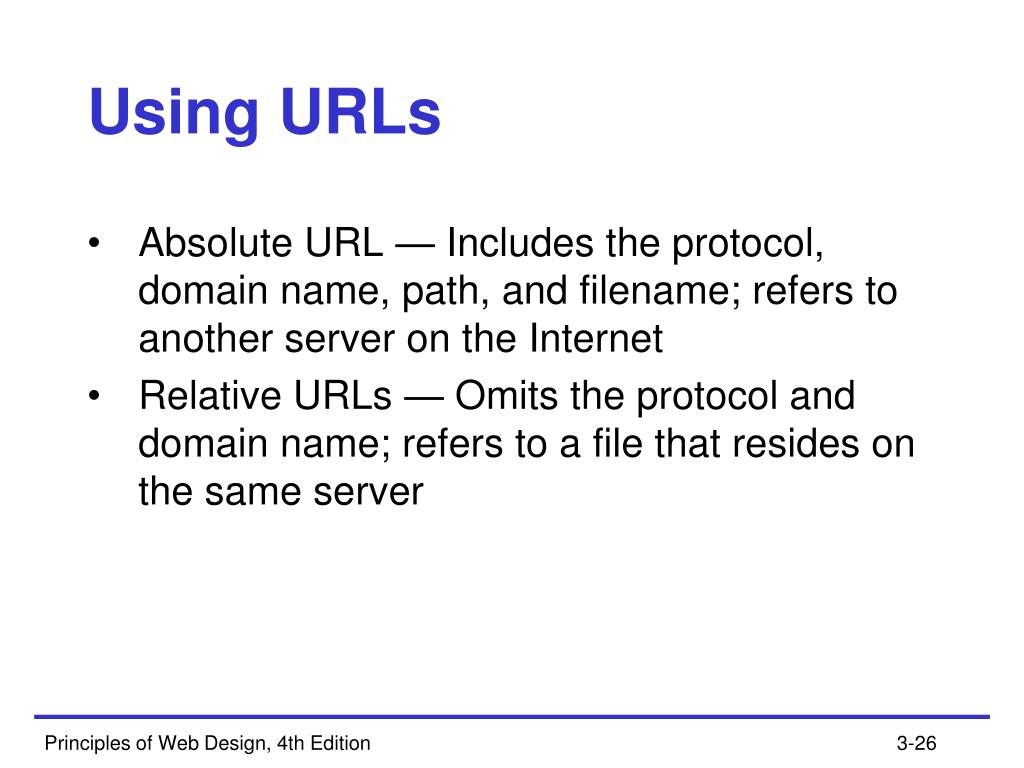 Using URLs

• Absolute URL — Includes the protocol, domain name, path, and filename; refers to another server on the Internet
• Relative URLs — Omits the protocol and domain name; refers to a file that resides on the same server

Principles of Web Design, 4th Edition

3-26